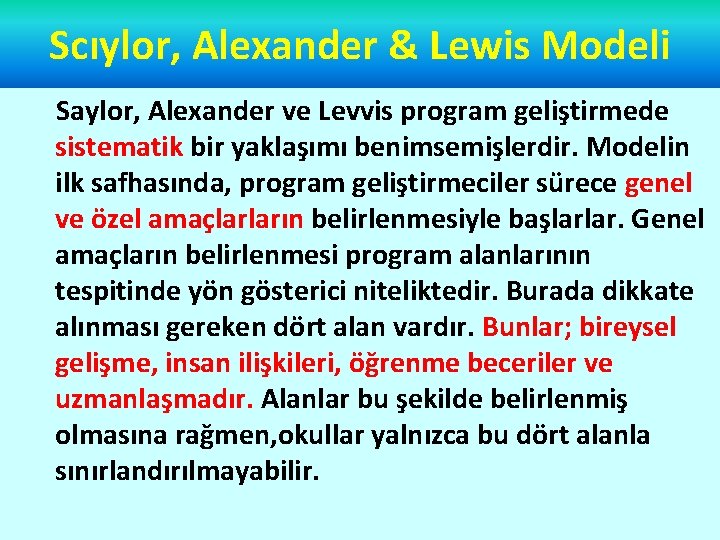 Scıylor, Alexander & Lewis Modeli

Saylor, Alexander ve Levvis program geliştirmede sistematik bir yaklaşımı benimsemişlerdir. Modelin ilk safhasında, program geliştirmeciler sürece genel ve özel amaçlarların belirlenmesiyle başlarlar. Genel amaçların belirlenmesi program alanlarının tespitinde yön gösterici niteliktedir. Burada dikkate alınması gereken dört alan vardır. Bunlar; bireysel gelişme, insan ilişkileri, öğrenme beceriler ve uzmanlaşmadır. Alanlar bu şekilde belirlenmiş olmasına rağmen,okullar yalnızca bu dört alanla sınırlandırılmayabilir.